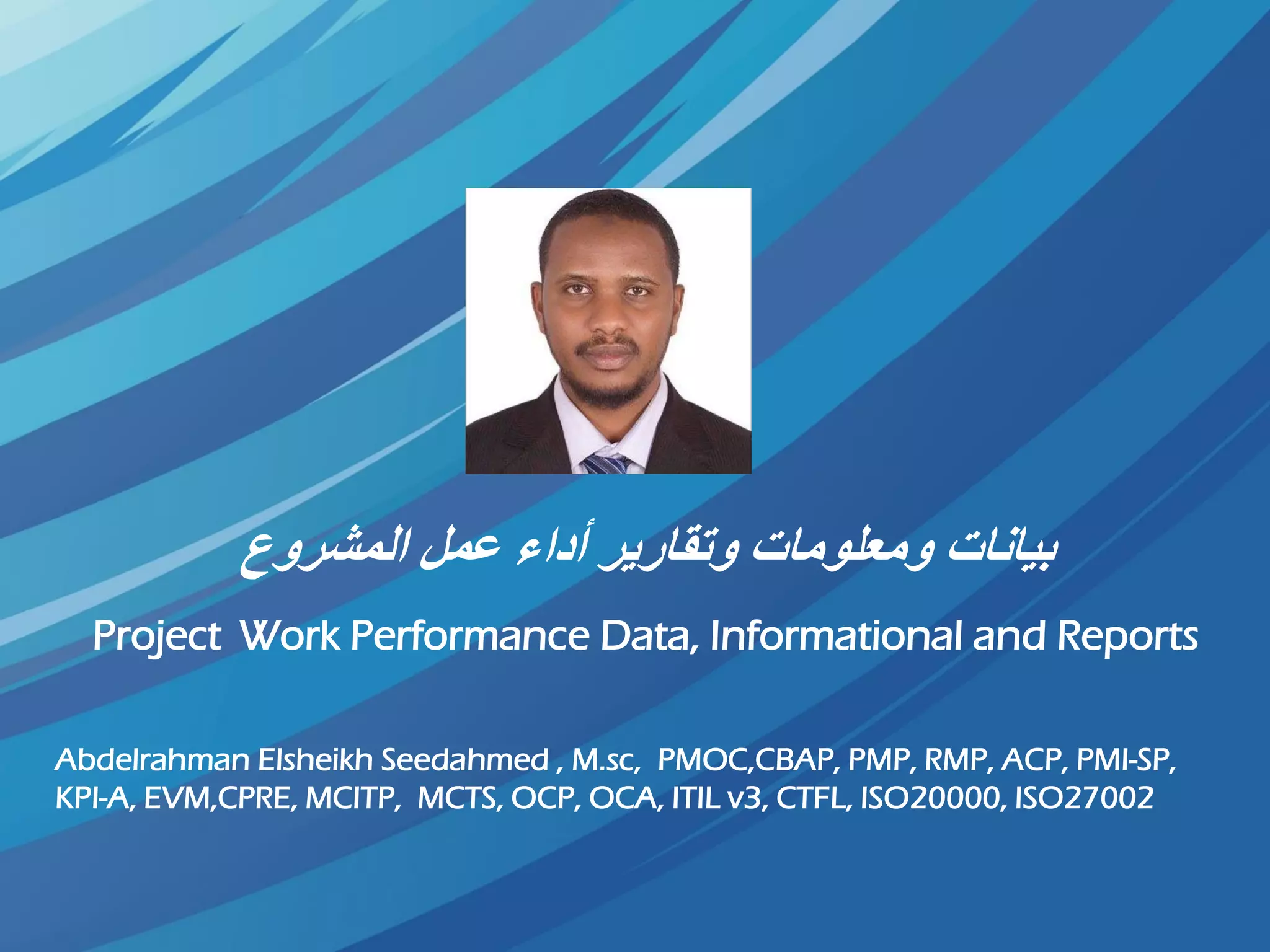 بيانات ومعلومات وتقارير أداء عمل المشروع

Project  Work Performance Data, Informational and Reports

Abdelrahman Elsheikh Seedahmed , M.sc,  PMOC,CBAP, PMP, RMP, ACP, PMI-SP, KPI-A, EVM,CPRE, MCITP,  MCTS, OCP, OCA, ITIL v3, CTFL, ISO20000, ISO27002